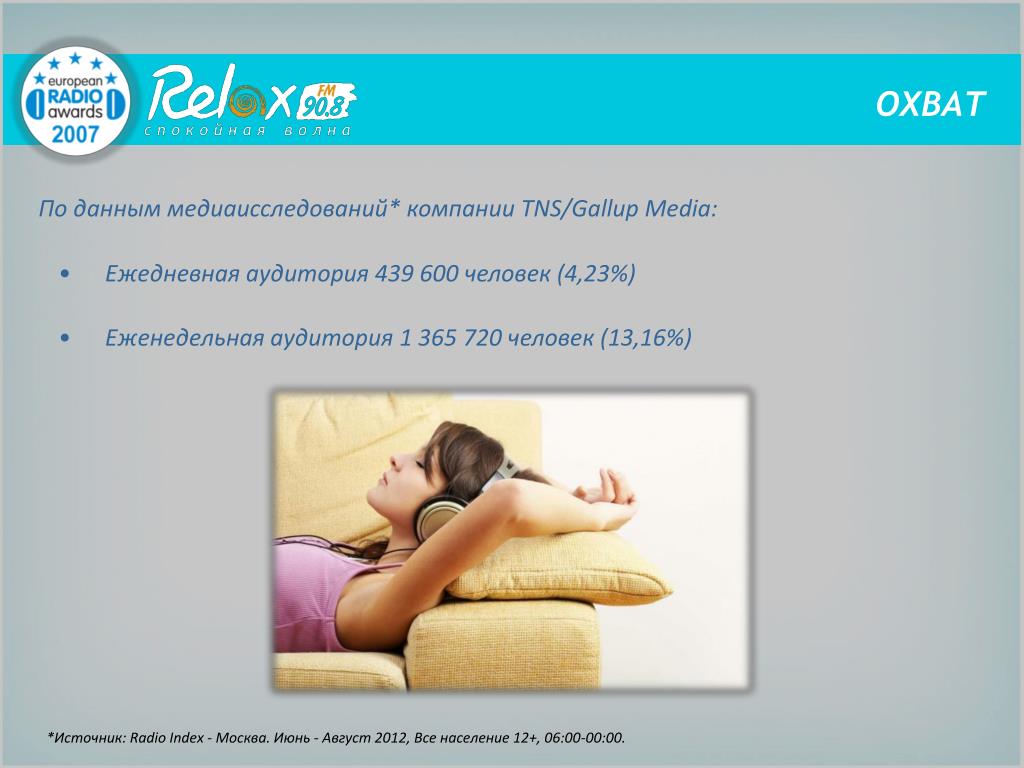 european RADIO awards 2007

Relax FM 90.8
спокойная волна

ОХВАТ

По данным медиаисследований* компании TNS/Gallup Media:

• Ежедневная аудитория 439 600 человек (4,23%)

• Еженедельная аудитория 1 365 720 человек (13,16%)

*Источник: Radio Index - Москва. Июнь - Август 2012, Все население 12+, 06:00-00:00.